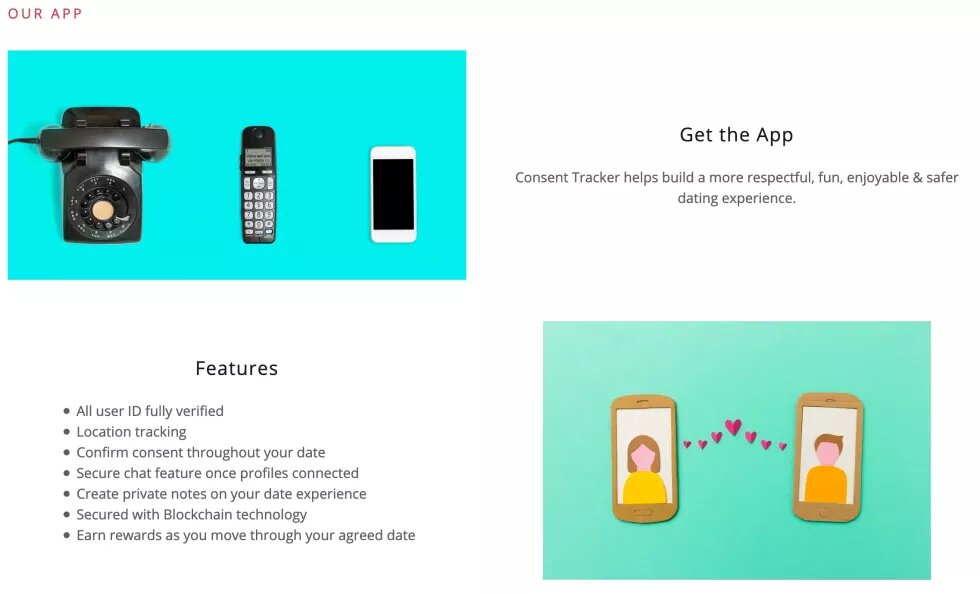 OUR APP

Get the App

Consent Tracker helps build a more respectful, fun, enjoyable & safer dating experience.

Features

- All user ID fully verified
- Location tracking
- Confirm consent throughout your date
- Secure chat feature once profiles connected
- Create private notes on your date experience
- Secured with Blockchain technology
- Earn rewards as you move through your agreed date